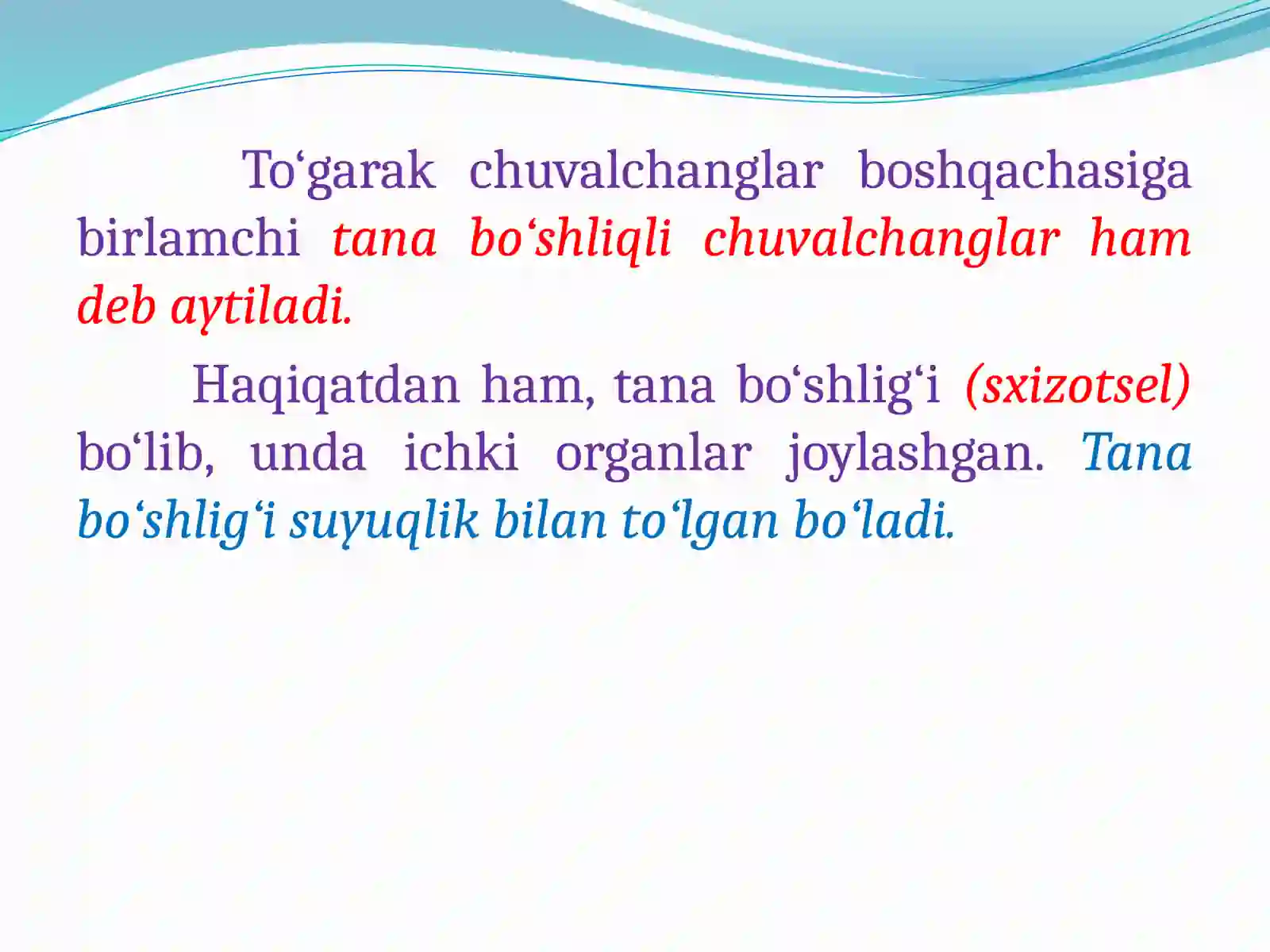 To‘garak chuvalchanglar boshqachasiga birlamchi tana bo‘shliqli chuvalchanglar ham deb aytiladi.

Haqiqatdan ham, tana bo‘shlig‘i (sxizotsel) bo‘lib, unda ichki organlar joylashgan. Tana bo‘shlig‘i suyuqlik bilan to‘lgan bo‘ladi.